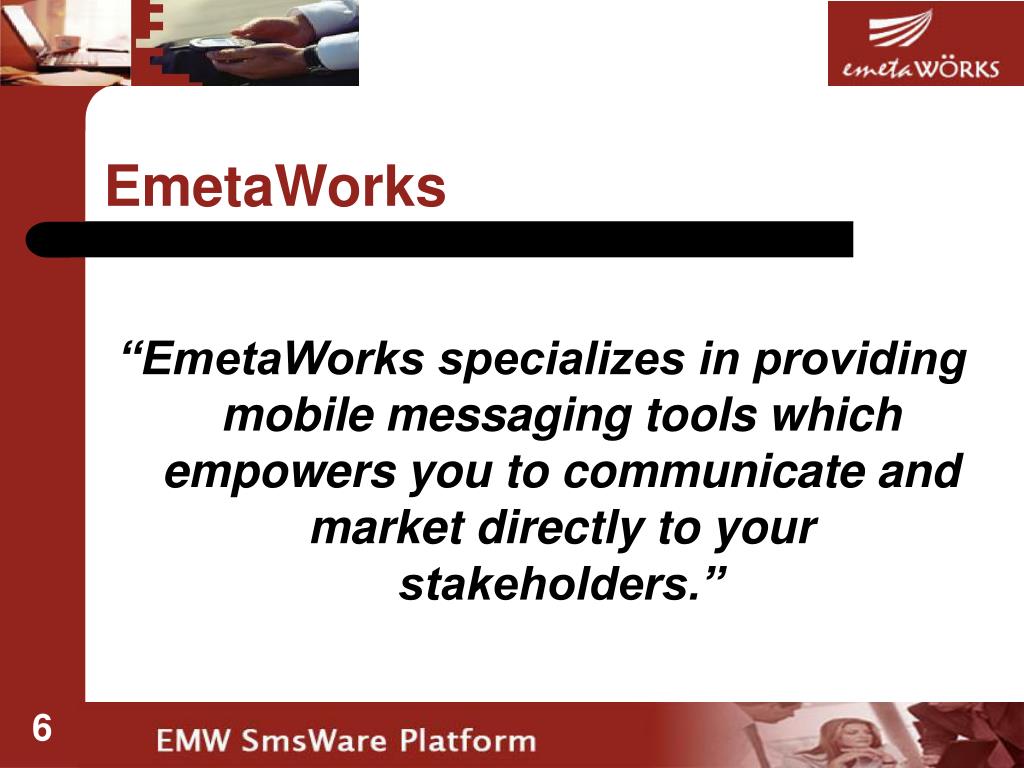 emetaWÖRKS

EmetaWorks

“EmetaWorks specializes in providing mobile messaging tools which empowers you to communicate and market directly to your stakeholders.”

6

EMW SmsWare Platform